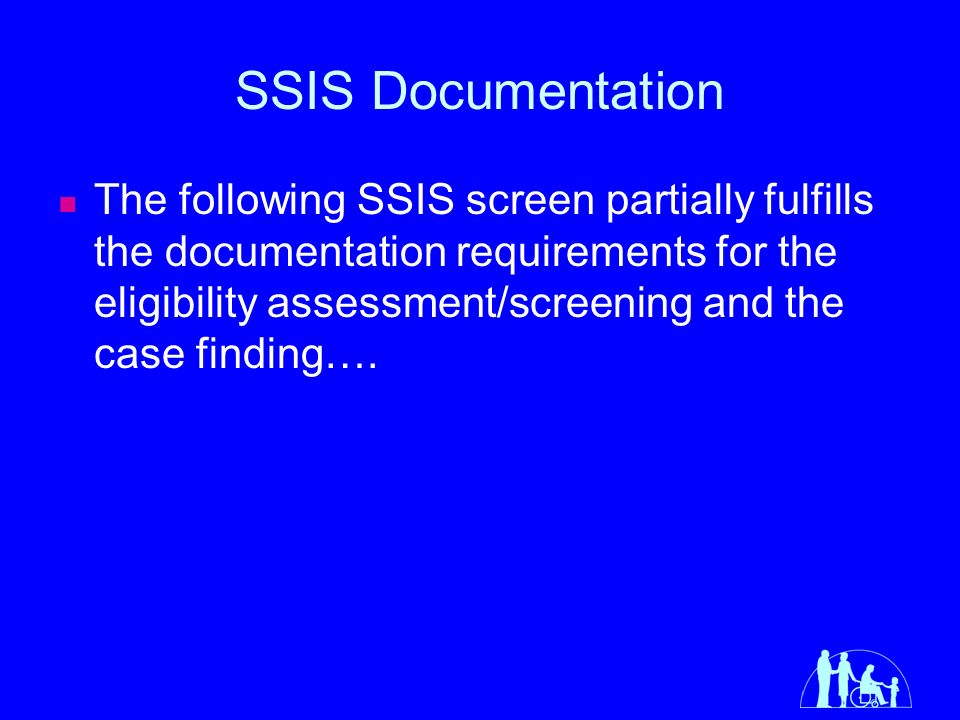 SSIS Documentation

The following SSIS screen partially fulfills the documentation requirements for the eligibility assessment/screening and the case finding….